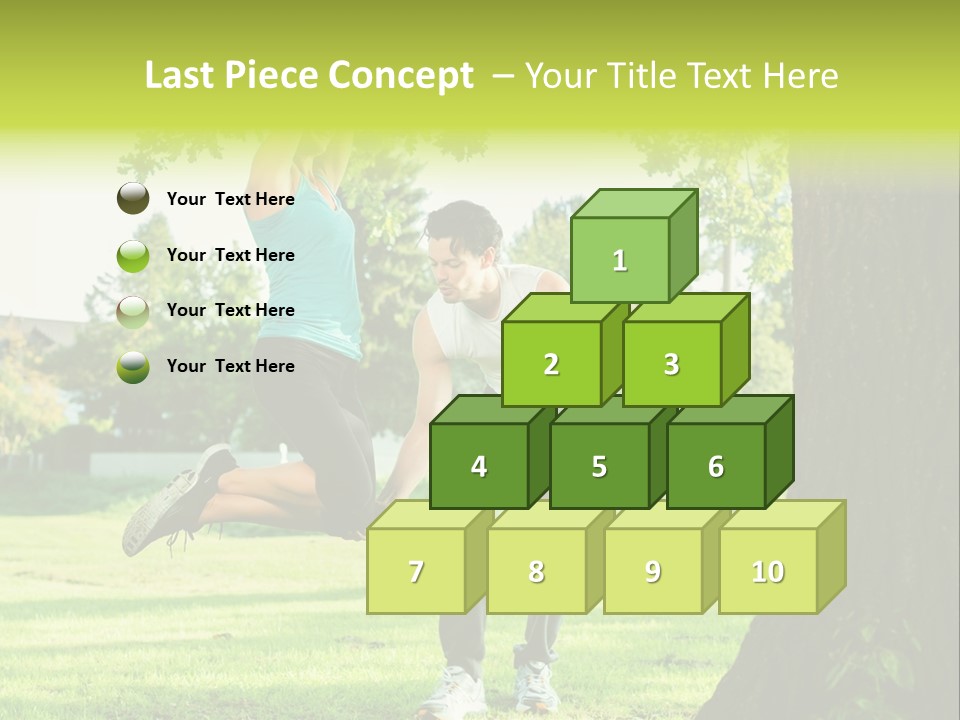 Last Piece Concept – Your Title Text Here

Your Text Here

Your Text Here

Your Text Here

Your Text Here

1

2

3

4

5

6

7

8

9

10